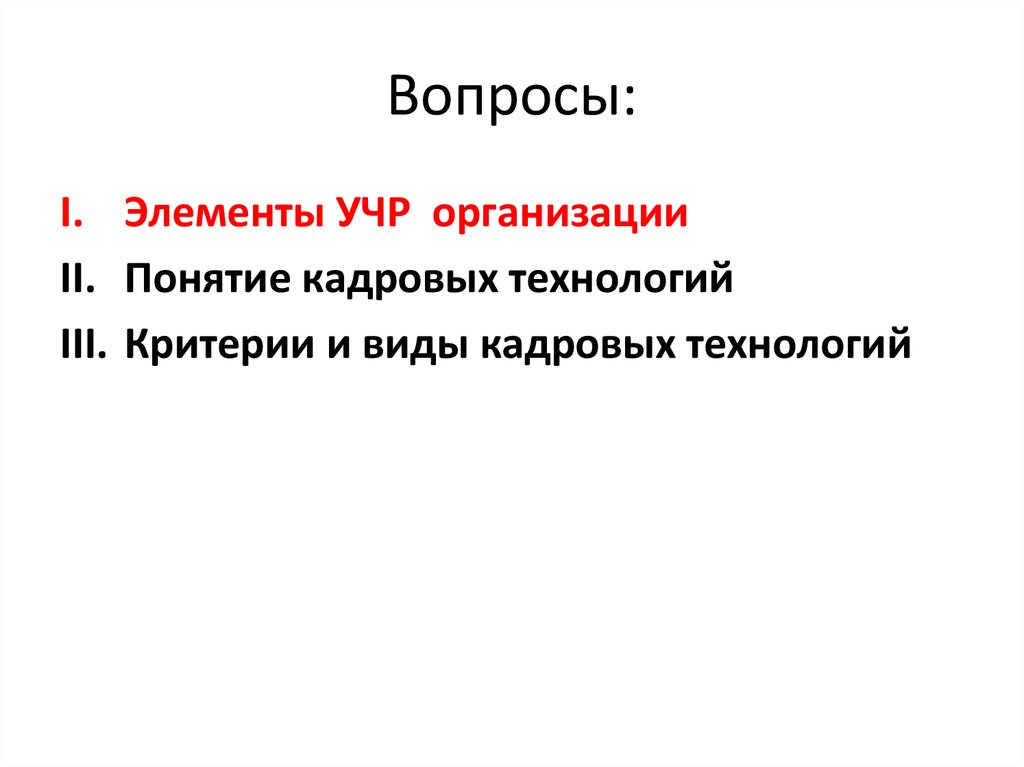 Вопросы:

I. Элементы УЧР организации
II. Понятие кадровых технологий
III. Критерии и виды кадровых технологий